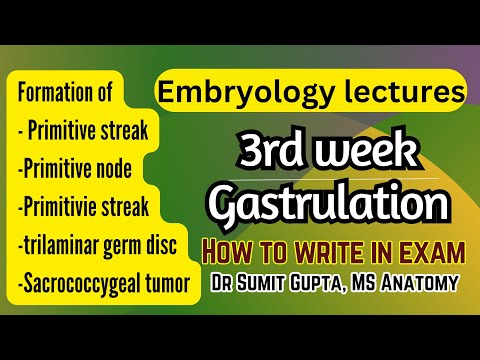 Formation of
- Primitive streak
-Primitive node
-Primitivie streak
-trilaminar germ disc
-Sacrococcygeal tumor

Embryology lectures

3rd week
Gastrulation

HOW TO WRITE IN EXAM
DR SUMIT GUPTA, MS ANATOMY